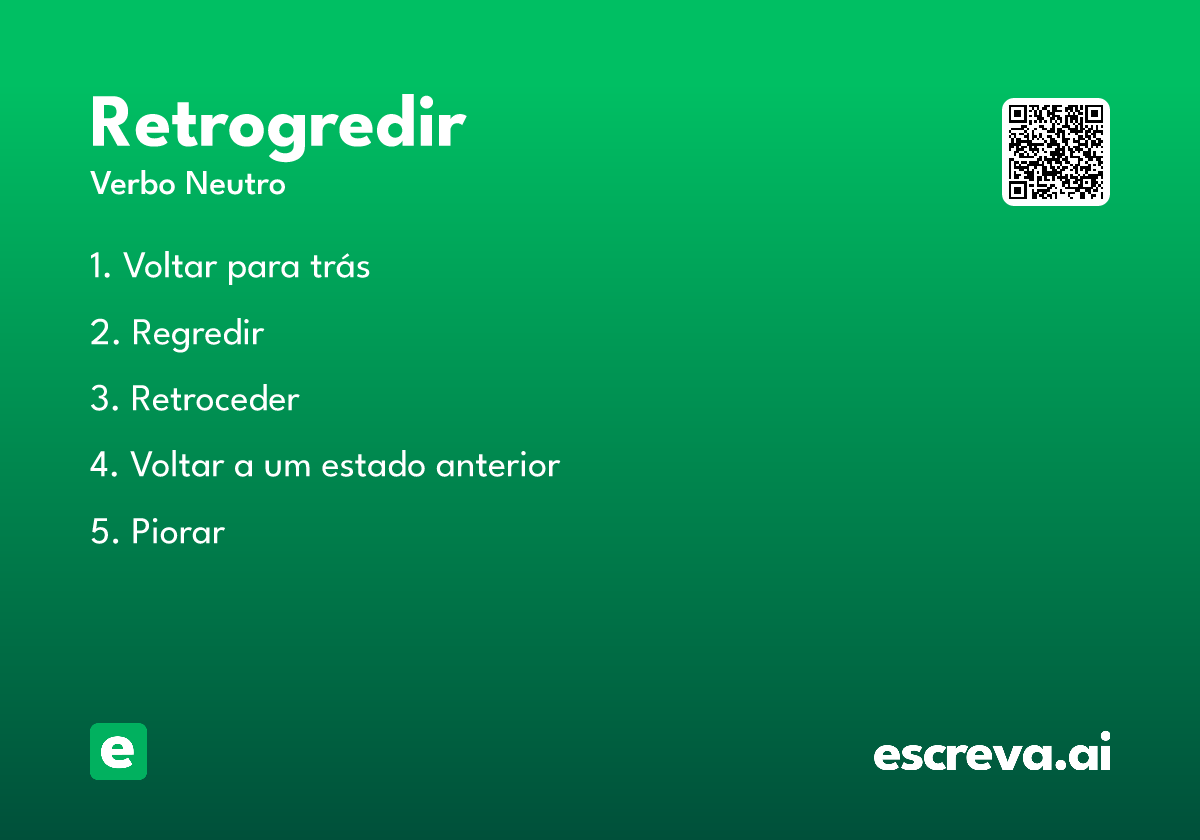 Retrogredir
Verbo Neutro

1. Voltar para trás

2. Regredir

3. Retroceder

4. Voltar a um estado anterior

5. Piorar

e

escreva.ai